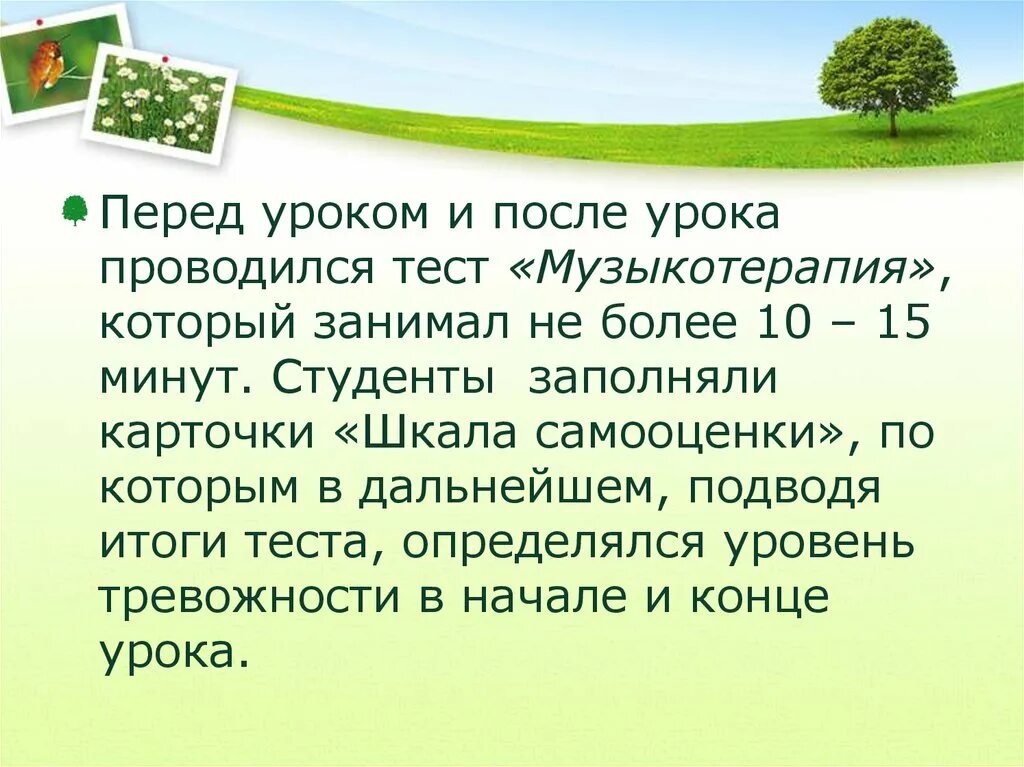 Перед уроком и после урока проводился тест «Музыкотерапия», который занимал не более 10 – 15 минут. Студенты заполняли карточки «Шкала самооценки», по которым в дальнейшем, подводя итоги теста, определялся уровень тревожности в начале и конце урока.